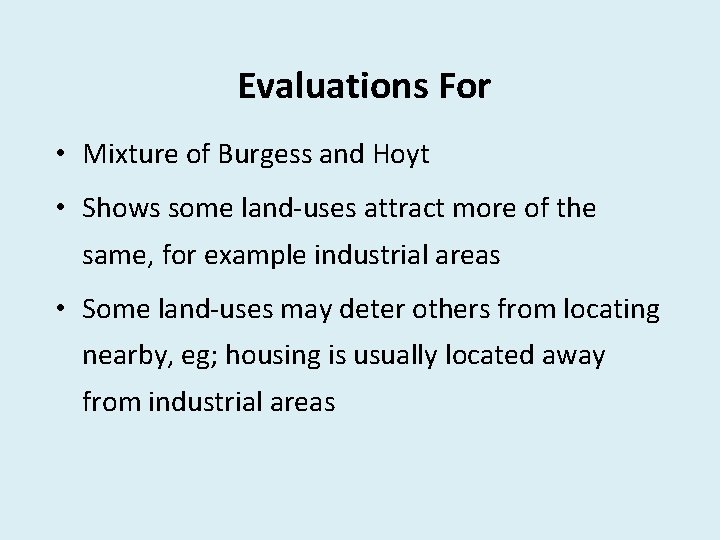 Evaluations For

• Mixture of Burgess and Hoyt
• Shows some land-uses attract more of the same, for example industrial areas
• Some land-uses may deter others from locating nearby, eg; housing is usually located away from industrial areas